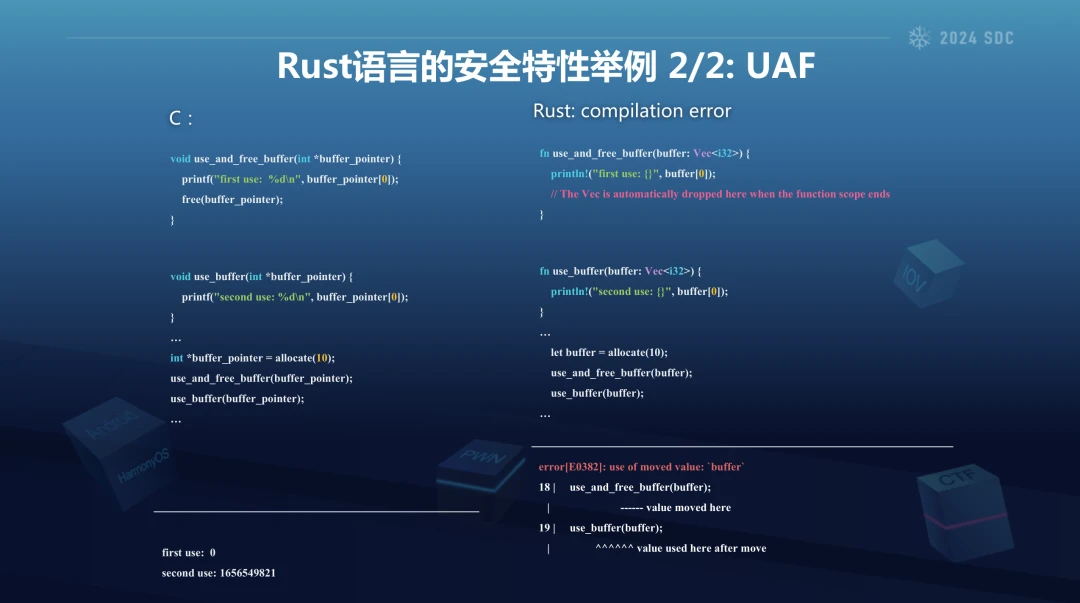 2024 SDC

Rust语言的安全特性举例 2/2: UAF

C :

void use_and_free_buffer(int *buffer_pointer) {
printf("first use: %d\n", buffer_pointer[0]);
free(buffer_pointer);
}

void use_buffer(int *buffer_pointer) {
printf("second use: %d\n", buffer_pointer[0]);
}
…
int *buffer_pointer = allocate(10);
use_and_free_buffer(buffer_pointer);
use_buffer(buffer_pointer);
…

first use: 0
second use: 1656549821

Rust: compilation error

fn use_and_free_buffer(buffer: Vec<i32>) {
println!("first use: {}", buffer[0]);
// The Vec is automatically dropped here when the function scope ends
}

fn use_buffer(buffer: Vec<i32>) {
println!("second use: {}", buffer[0]);
}
…
let buffer = allocate(10);
use_and_free_buffer(buffer);
use_buffer(buffer);
…

error[E0382]: use of moved value: `buffer`
18 | use_and_free_buffer(buffer);
| ------ value moved here
19 | use_buffer(buffer);
| ^^^^^^ value used here after move

IOV
Android
HarmonyOS
PWN
CTF